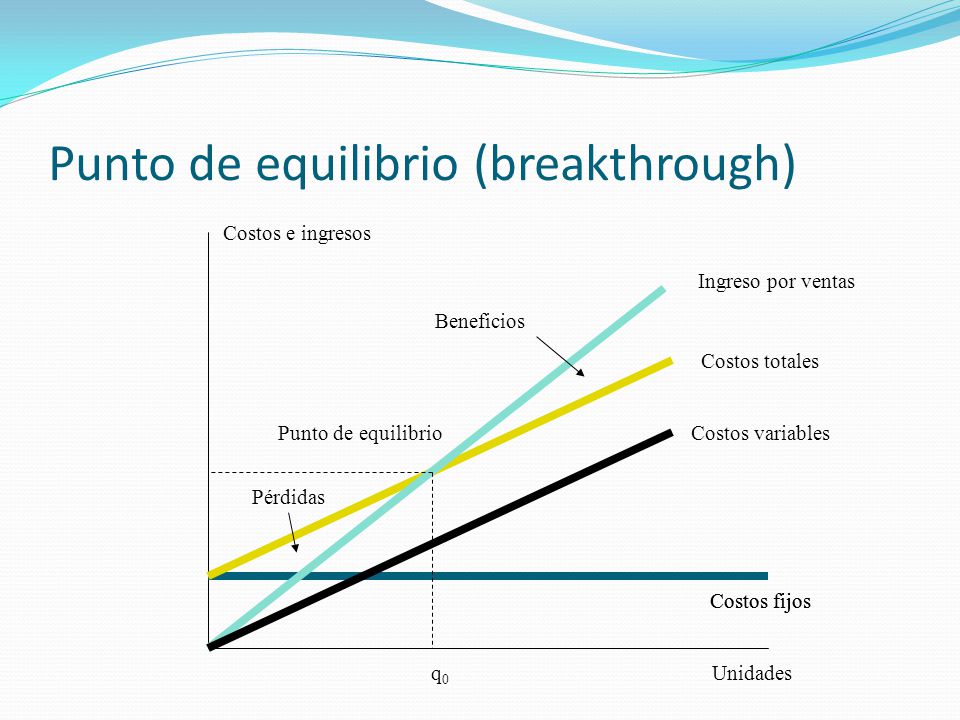 Punto de equilibrio (breakthrough)

Costos e ingresos

Ingreso por ventas

Beneficios

Costos totales

Punto de equilibrio

Costos variables

Pérdidas

Costos fijos

$q_0$

Unidades